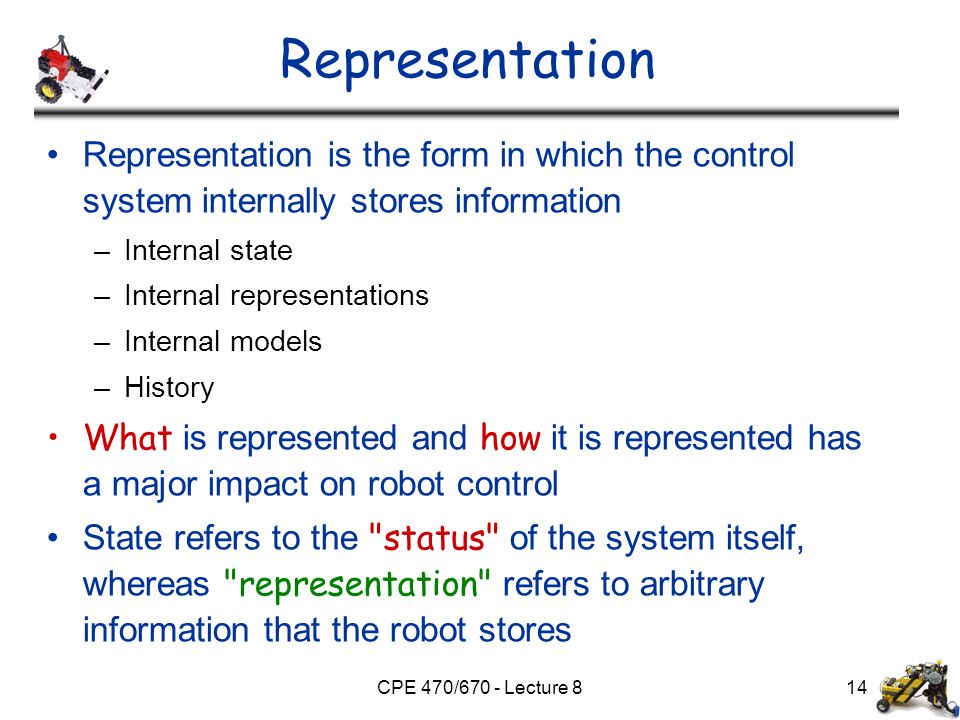 Representation

• Representation is the form in which the control system internally stores information
– Internal state
– Internal representations
– Internal models
– History

• What is represented and how it is represented has a major impact on robot control

• State refers to the "status" of the system itself, whereas "representation" refers to arbitrary information that the robot stores

CPE 470/670 - Lecture 8

14